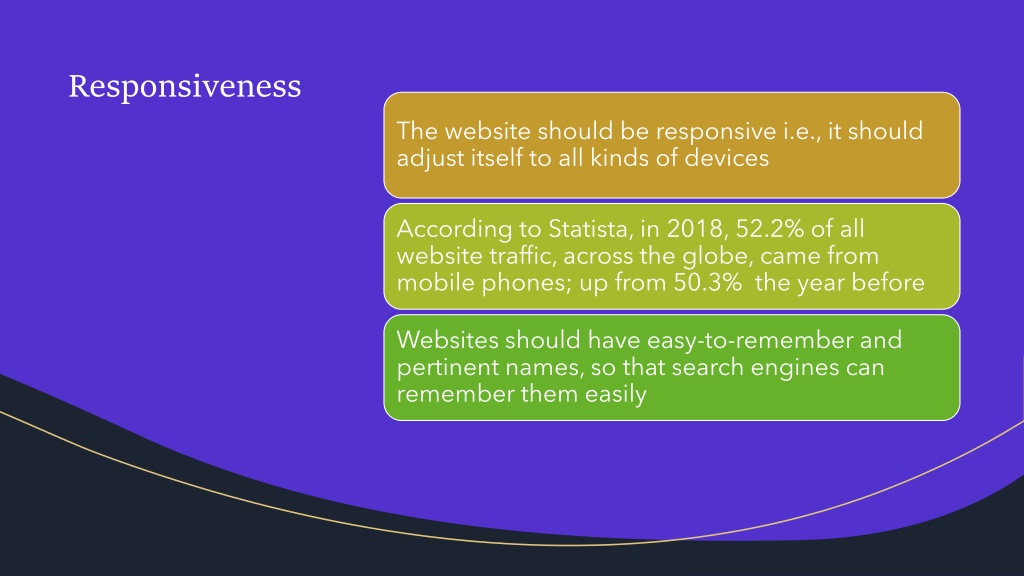 Responsiveness

The website should be responsive i.e., it should adjust itself to all kinds of devices

According to Statista, in 2018, 52.2% of all website traffic, across the globe, came from mobile phones; up from 50.3%  the year before

Websites should have easy-to-remember and pertinent names, so that search engines can remember them easily